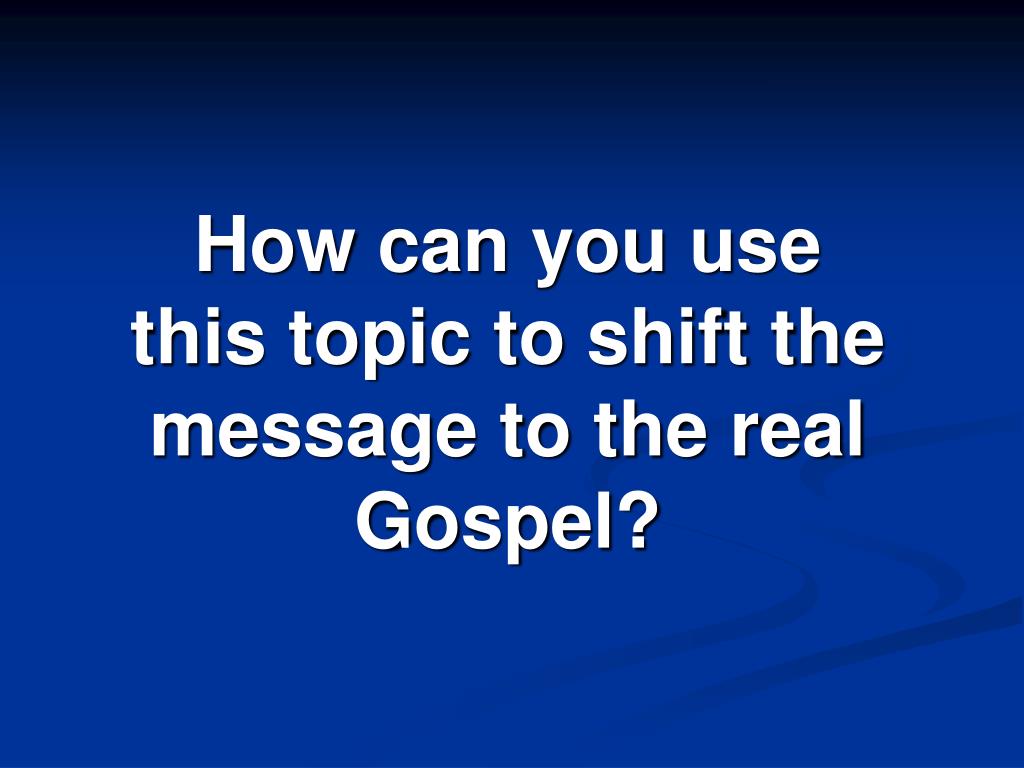 How can you use this topic to shift the message to the real Gospel?